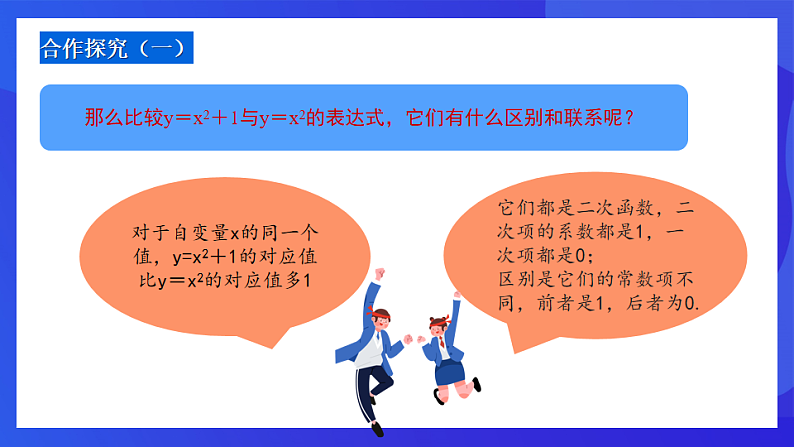 合作探究（一）

那么比较$y=x^2+1$与$y=x^2$的表达式，它们有什么区别和联系呢？

对于自变量x的同一个值，$y=x^2+1$的对应值比$y=x^2$的对应值多1

它们都是二次函数，二次项的系数都是1，一次项都是0；
区别是它们的常数项不同，前者是1，后者为0.